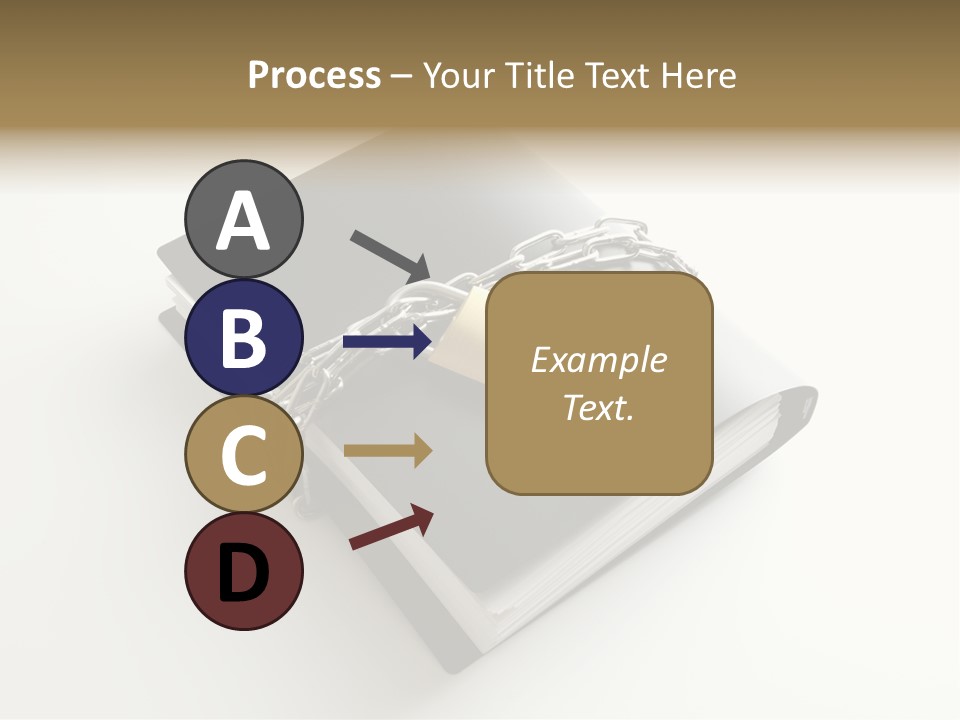 Process – Your Title Text Here

A

B

C

D

Example Text.